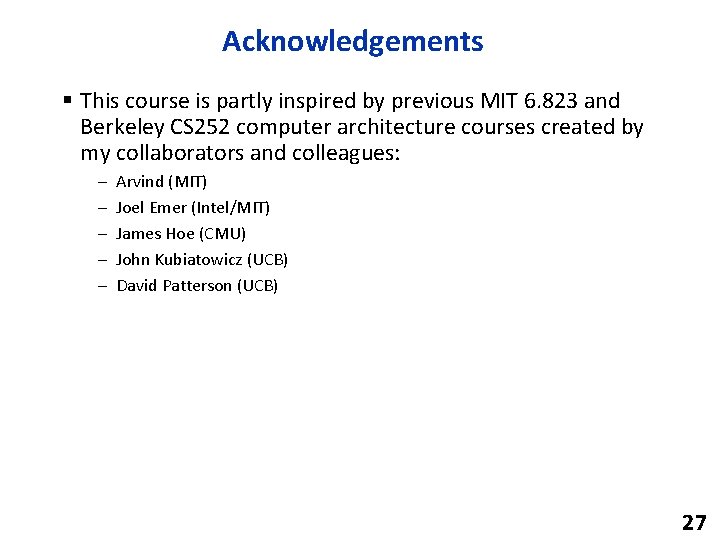 Acknowledgements

▪ This course is partly inspired by previous MIT 6.823 and Berkeley CS252 computer architecture courses created by my collaborators and colleagues:

– Arvind (MIT)
– Joel Emer (Intel/MIT)
– James Hoe (CMU)
– John Kubiatowicz (UCB)
– David Patterson (UCB)

27